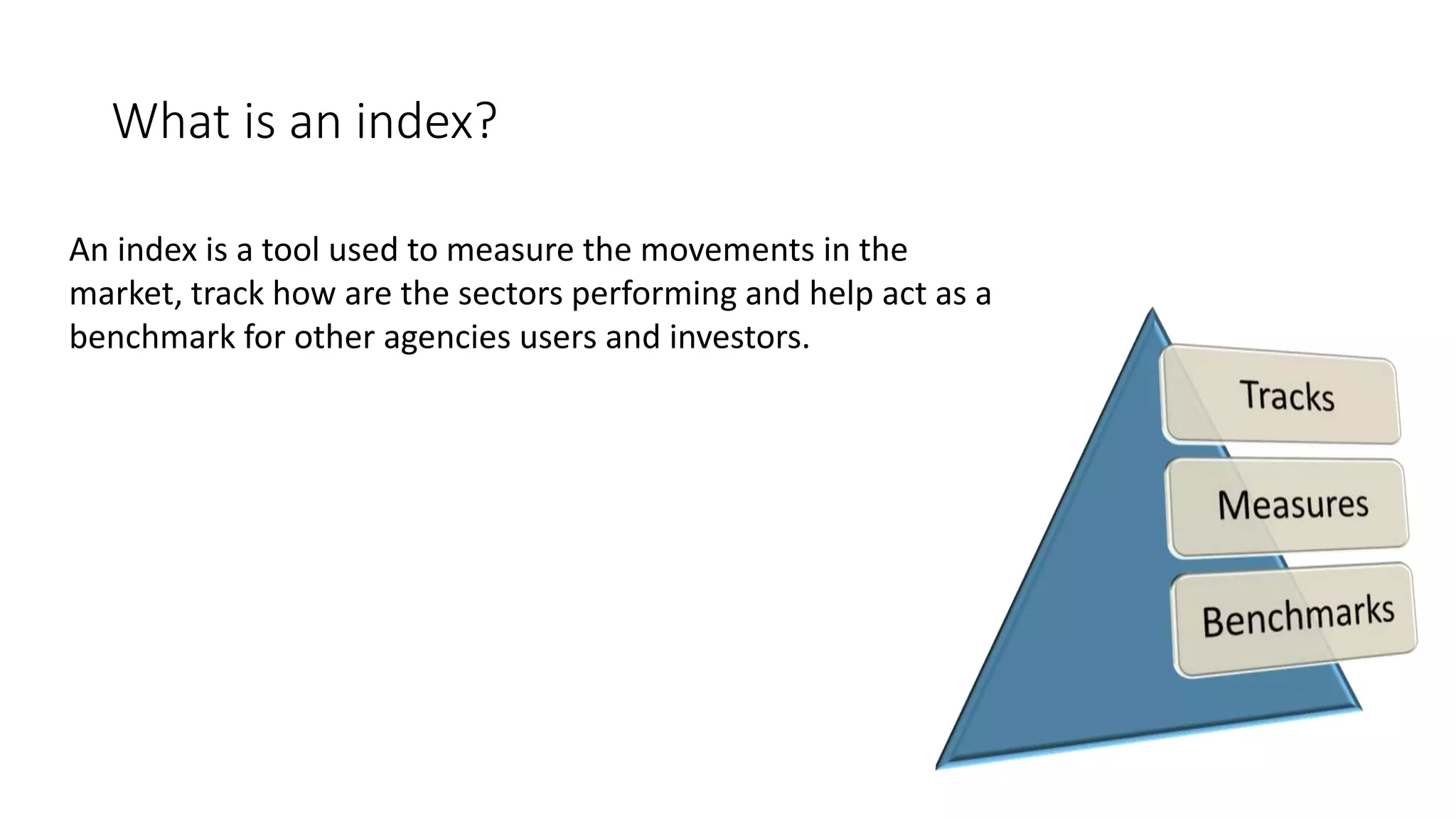 What is an index?

An index is a tool used to measure the movements in the market, track how are the sectors performing and help act as a benchmark for other agencies users and investors.

Tracks

Measures

Benchmarks